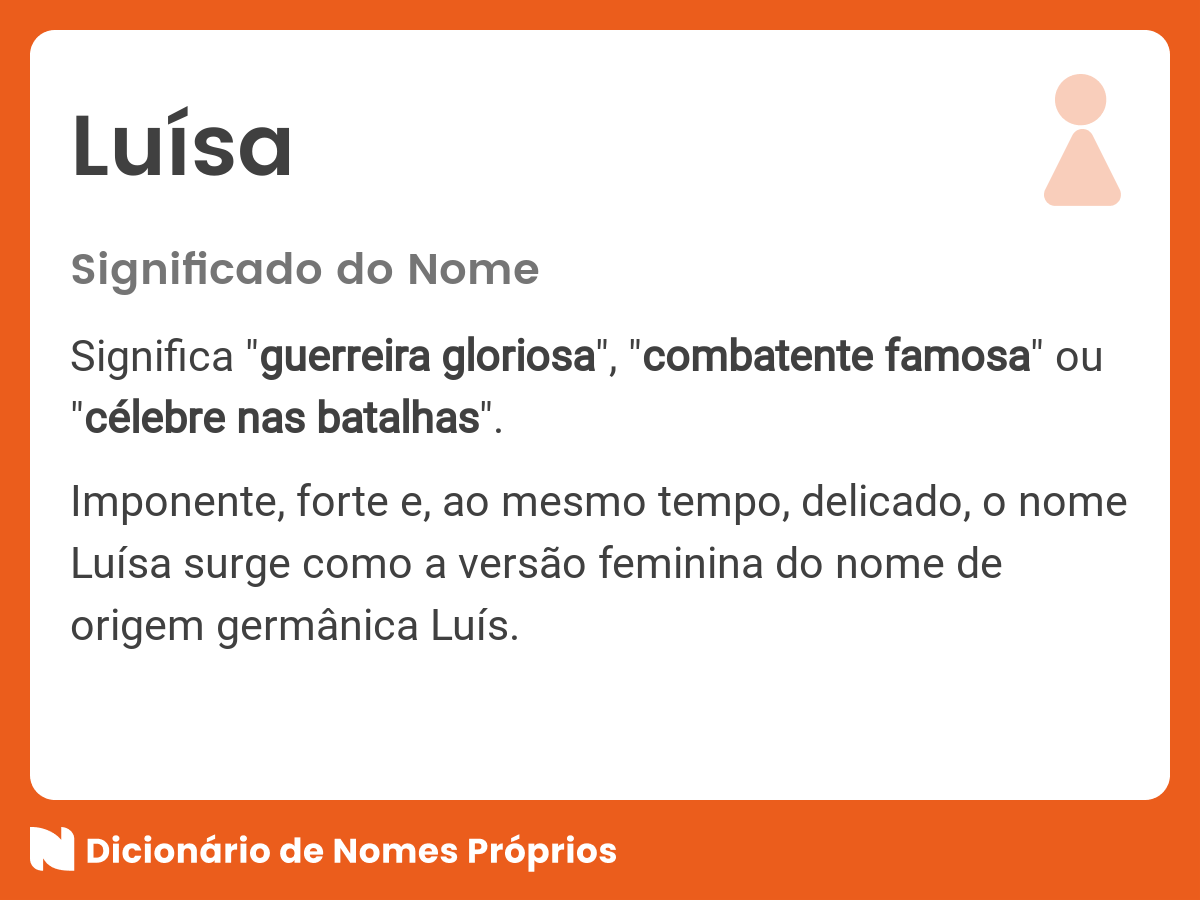 Luísa

Significado do Nome

Significa "guerreira gloriosa", "combatente famosa" ou "célebre nas batalhas".

Imponente, forte e, ao mesmo tempo, delicado, o nome Luísa surge como a versão feminina do nome de origem germânica Luís.

Dicionário de Nomes Próprios